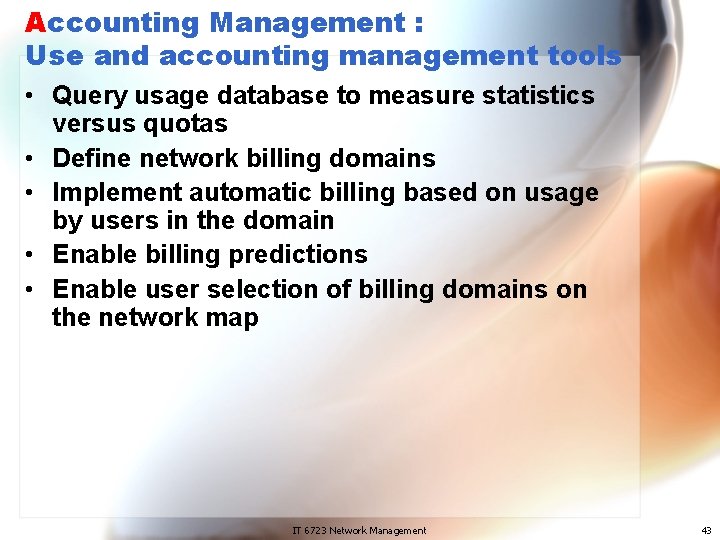 Accounting Management :
Use and accounting management tools

• Query usage database to measure statistics versus quotas
• Define network billing domains
• Implement automatic billing based on usage by users in the domain
• Enable billing predictions
• Enable user selection of billing domains on the network map

IT 6723 Network Management

43